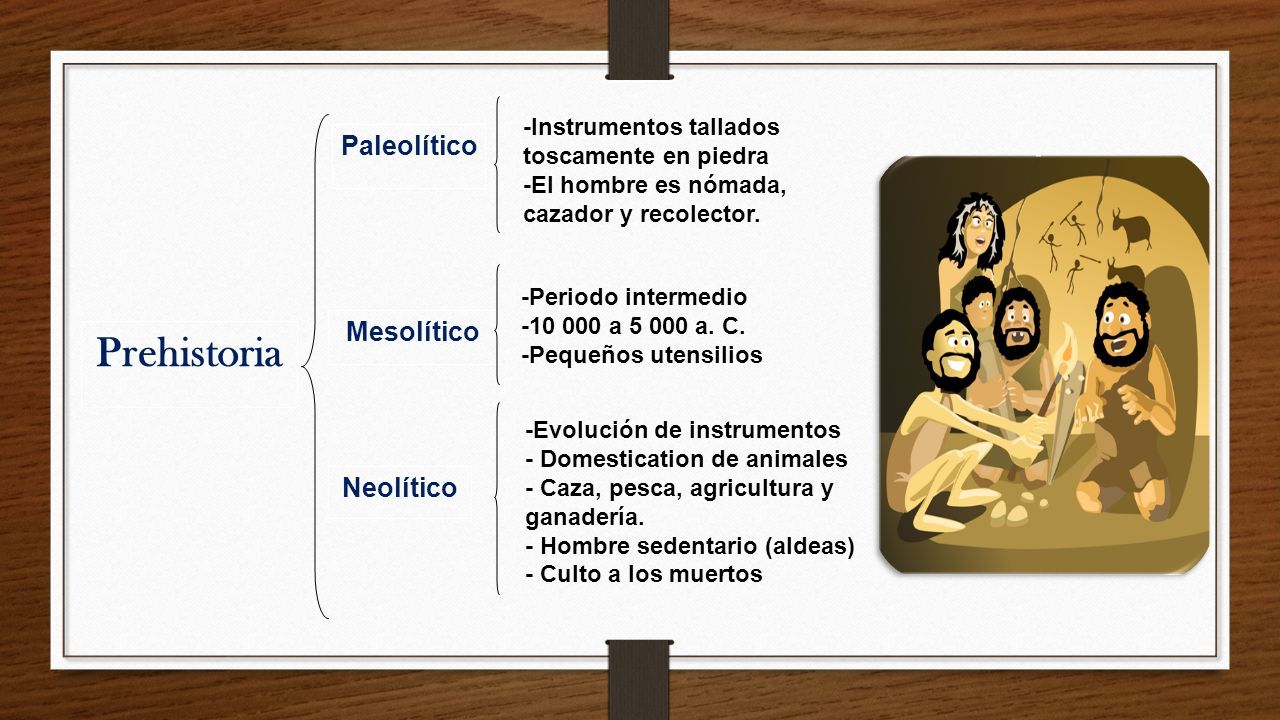 Prehistoria

Paleolítico

-Instrumentos tallados toscamente en piedra
-El hombre es nómada, cazador y recolector.

Mesolítico

-Periodo intermedio
-10 000 a 5 000 a. C.
-Pequeños utensilios

Neolítico

-Evolución de instrumentos
- Domestication de animales
- Caza, pesca, agricultura y ganadería.
- Hombre sedentario (aldeas)
- Culto a los muertos